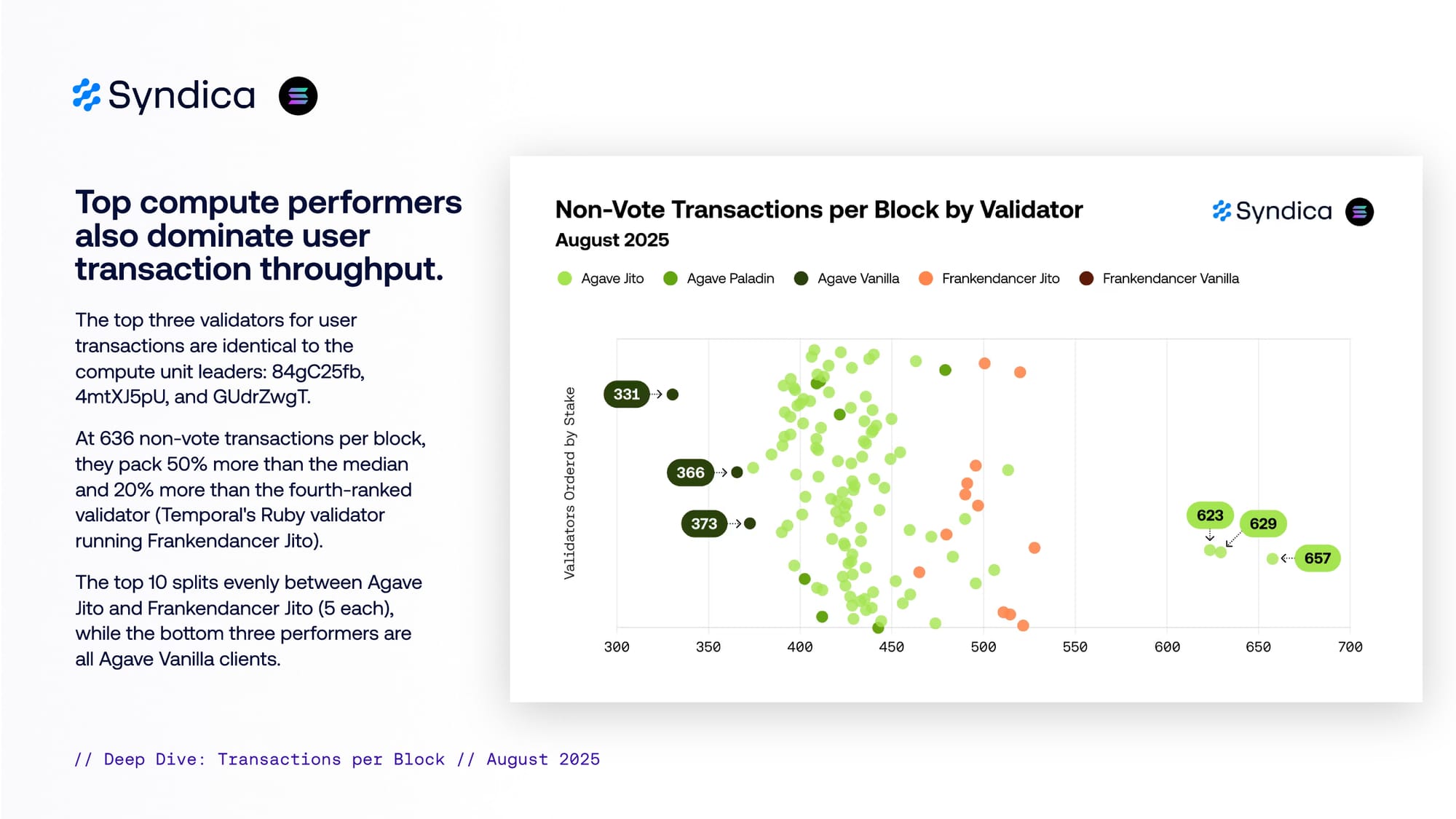 Syndica

Top compute performers also dominate user transaction throughput.

The top three validators for user transactions are identical to the compute unit leaders: 84gC25fb, 4mtXJ5pU, and GUdrZwgT.

At 636 non-vote transactions per block, they pack 50% more than the median and 20% more than the fourth-ranked validator (Temporal's Ruby validator running Frankendancer Jito).

The top 10 splits evenly between Agave Jito and Frankendancer Jito (5 each), while the bottom three performers are all Agave Vanilla clients.

Non-Vote Transactions per Block by Validator
August 2025

Syndica

Agave Jito Agave Paladin Agave Vanilla Frankendancer Jito Frankendancer Vanilla

Validators Orderd by Stake

331
366
373
623
629
657

300 350 400 450 500 550 600 650 700

// Deep Dive: Transactions per Block // August 2025